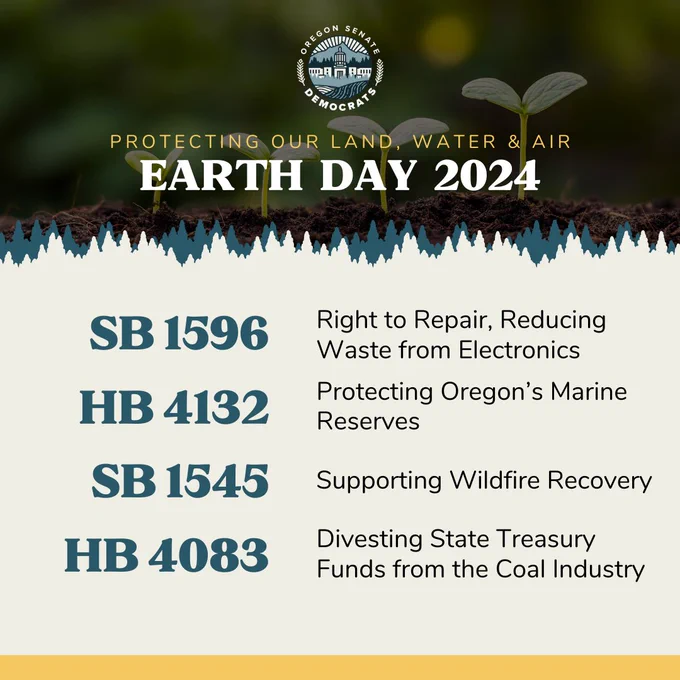 OREGON SENATE DEMOCRATS

PROTECTING OUR LAND, WATER & AIR
EARTH DAY 2024

SB 1596 Right to Repair, Reducing Waste from Electronics

HB 4132 Protecting Oregon's Marine Reserves

SB 1545 Supporting Wildfire Recovery

HB 4083 Divesting State Treasury Funds from the Coal Industry